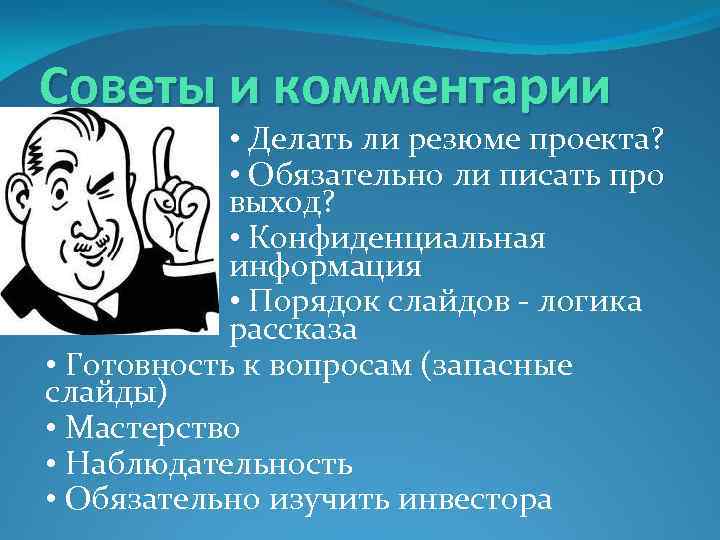 Советы и комментарии

• Делать ли резюме проекта?
• Обязательно ли писать про выход?
• Конфиденциальная информация
• Порядок слайдов - логика рассказа
• Готовность к вопросам (запасные слайды)
• Мастерство
• Наблюдательность
• Обязательно изучить инвестора